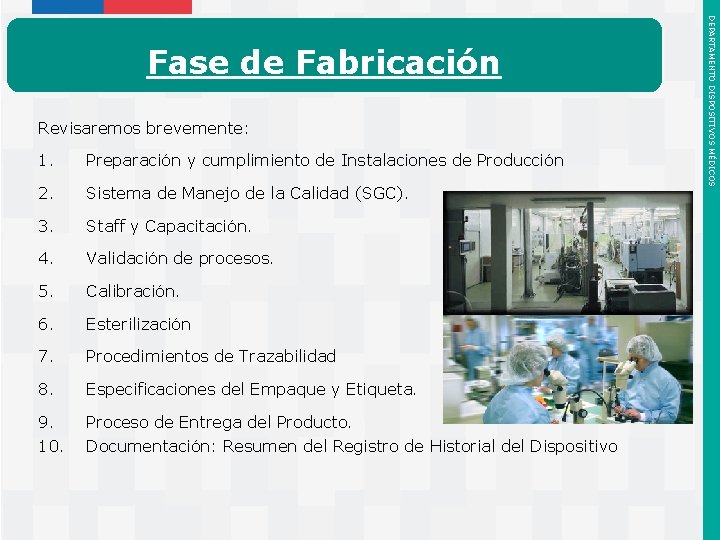 Fase de Fabricación

Revisaremos brevemente:

1. Preparación y cumplimiento de Instalaciones de Producción
2. Sistema de Manejo de la Calidad (SGC).
3. Staff y Capacitación.
4. Validación de procesos.
5. Calibración.
6. Esterilización
7. Procedimientos de Trazabilidad
8. Especificaciones del Empaque y Etiqueta.
9. Proceso de Entrega del Producto.
10. Documentación: Resumen del Registro de Historial del Dispositivo

DEPARTAMENTO DISPOSITIVOS MÉDICOS